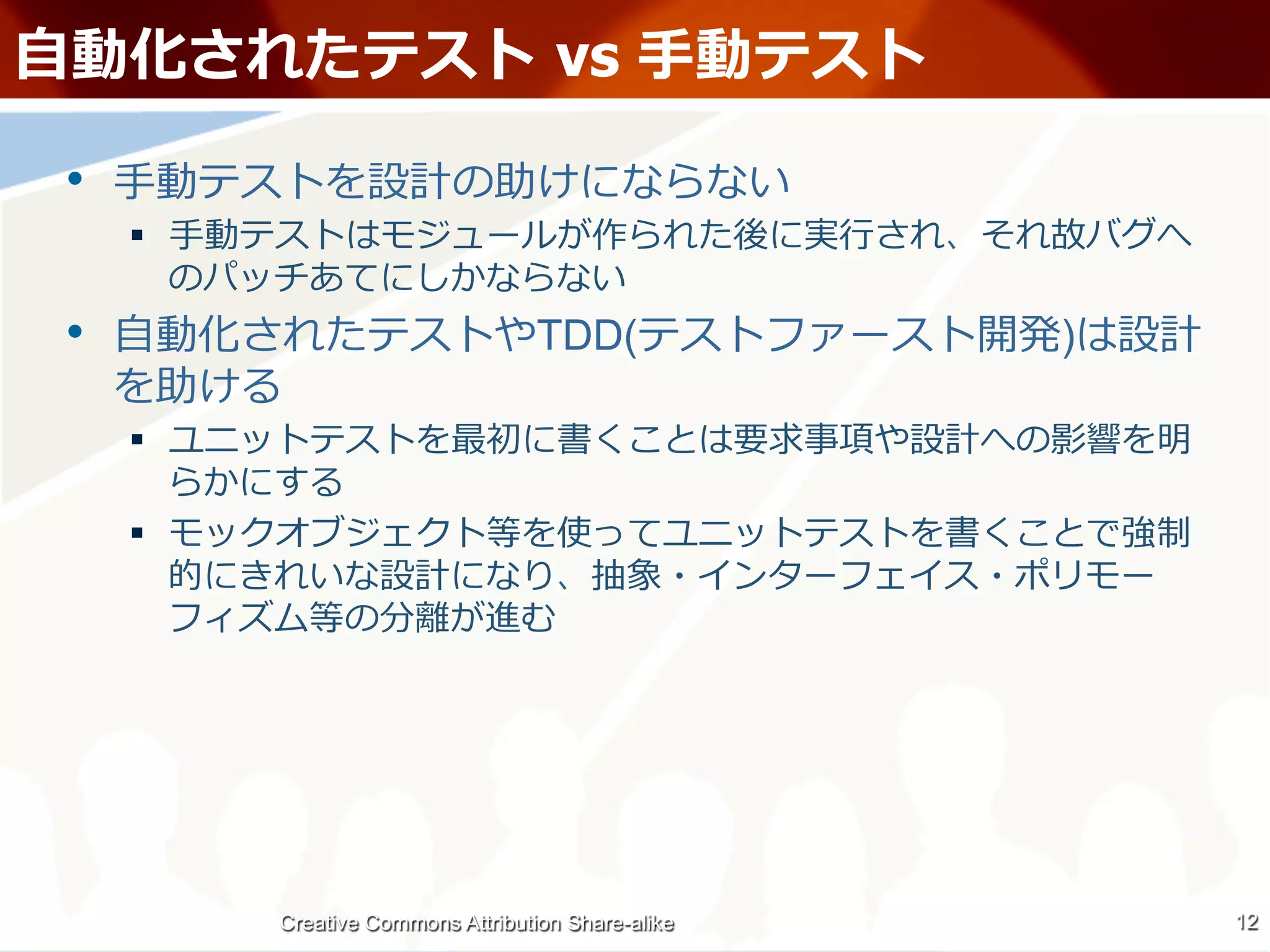 自動化されたテスト vs 手動テスト

• 手動テストを設計の助けにならない
  ▪ 手動テストはモジュールが作られた後に実行され、それ故バグへのパッチあてにしかならない
• 自動化されたテストやTDD(テストファースト開発)は設計を助ける
  ▪ ユニットテストを最初に書くことは要求事項や設計への影響を明らかにする
  ▪ モックオブジェクト等を使ってユニットテストを書くことで強制的にきれいな設計になり、抽象・インターフェイス・ポリモーフィズム等の分離が進む

Creative Commons Attribution Share-alike

12